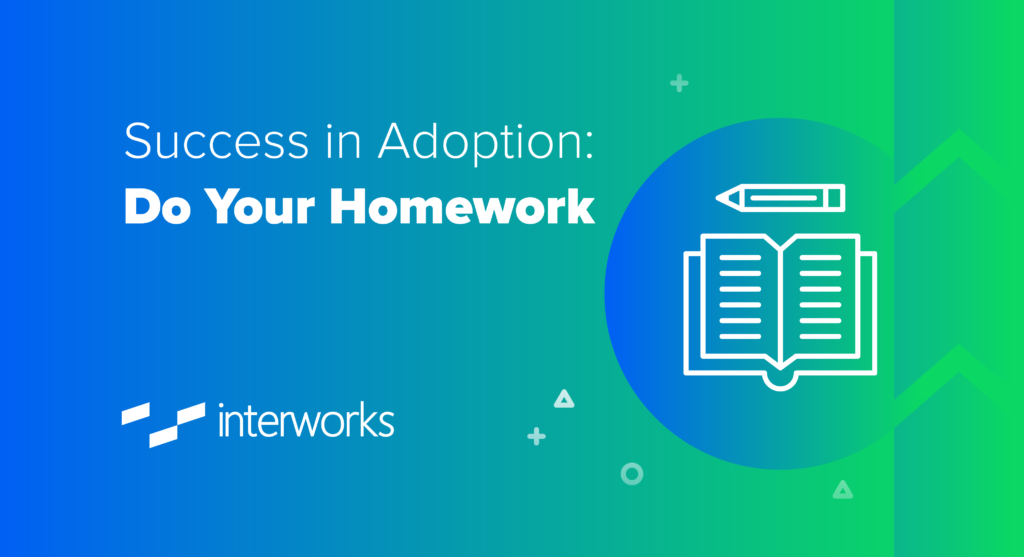 Success in Adoption:
Do Your Homework

interworks